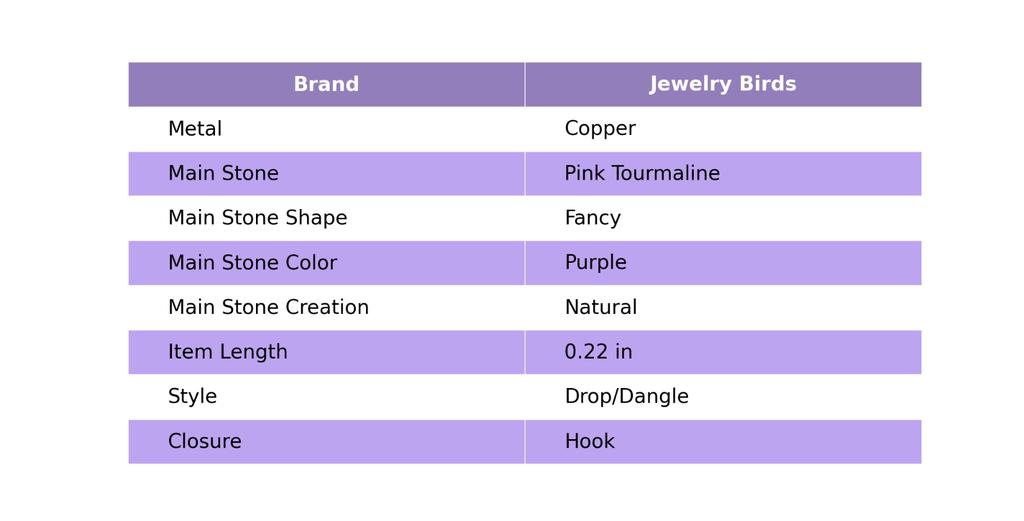 | Brand | Jewelry Birds |
|---|---|
| Metal | Copper |
| Main Stone | Pink Tourmaline |
| Main Stone Shape | Fancy |
| Main Stone Color | Purple |
| Main Stone Creation | Natural |
| Item Length | 0.22 in |
| Style | Drop/Dangle |
| Closure | Hook |